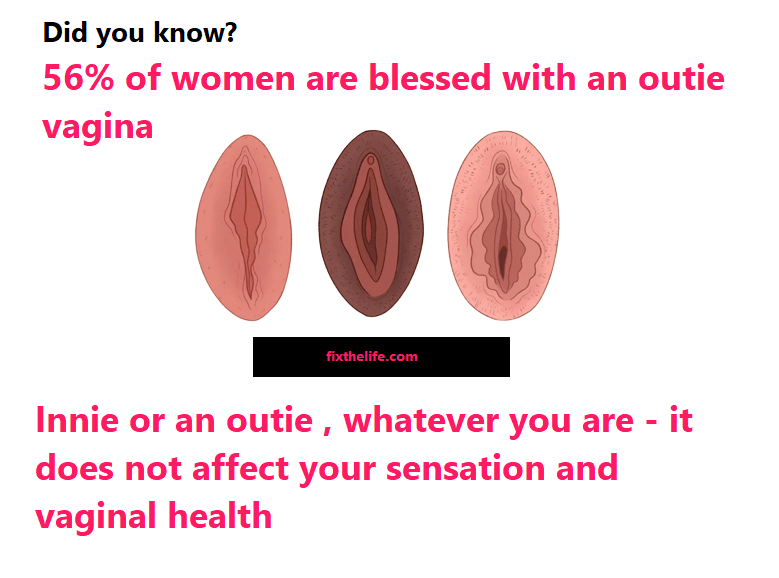 Did you know?

56% of women are blessed with an outie vagina

fixthelife.com

Innie or an outie , whatever you are - it does not affect your sensation and vaginal health